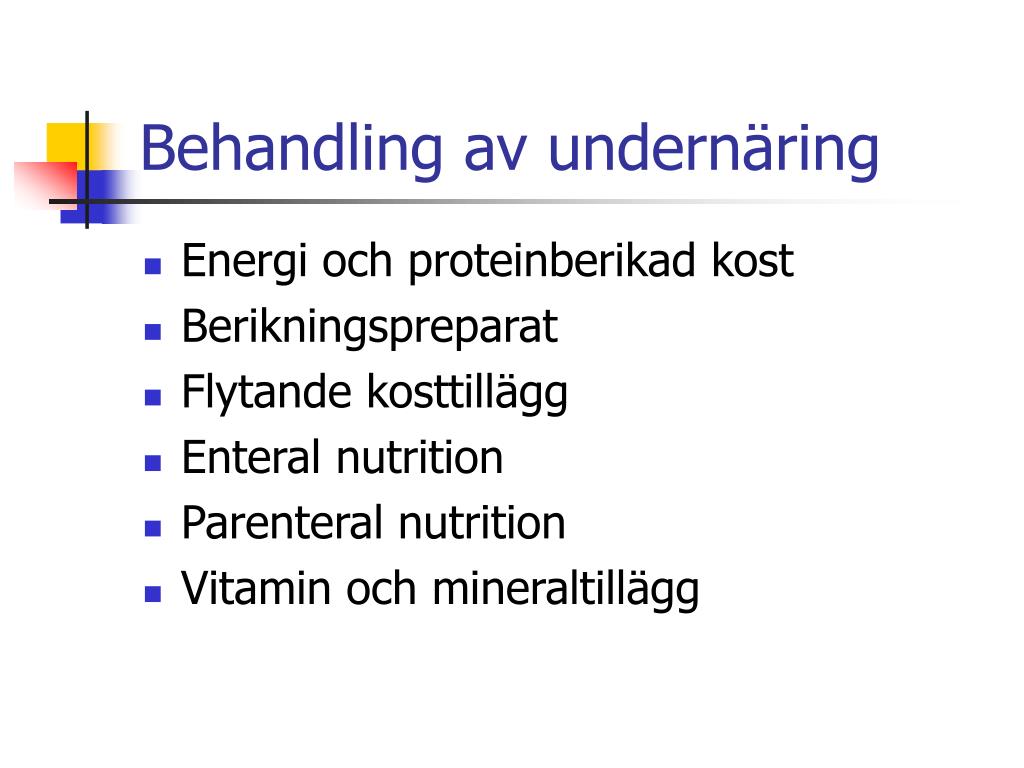 Behandling av undernäring

- Energi och proteinberikad kost
- Berikningspreparat
- Flytande kosttillägg
- Enteral nutrition
- Parenteral nutrition
- Vitamin och mineraltillägg